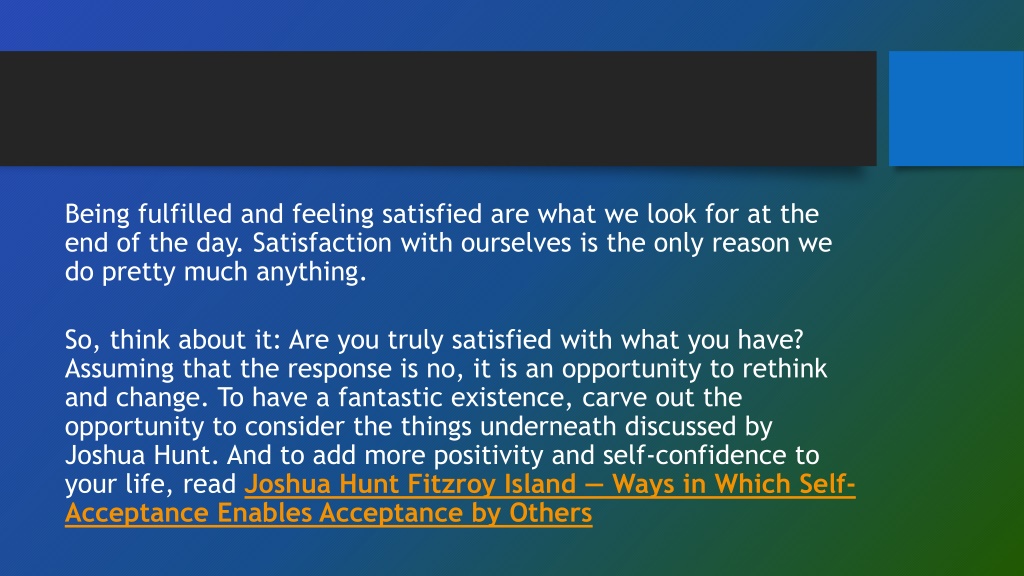 Being fulfilled and feeling satisfied are what we look for at the end of the day. Satisfaction with ourselves is the only reason we do pretty much anything.

So, think about it: Are you truly satisfied with what you have? Assuming that the response is no, it is an opportunity to rethink and change. To have a fantastic existence, carve out the opportunity to consider the things underneath discussed by Joshua Hunt. And to add more positivity and self-confidence to your life, read Joshua Hunt Fitzroy Island — Ways in Which Self-Acceptance Enables Acceptance by Others